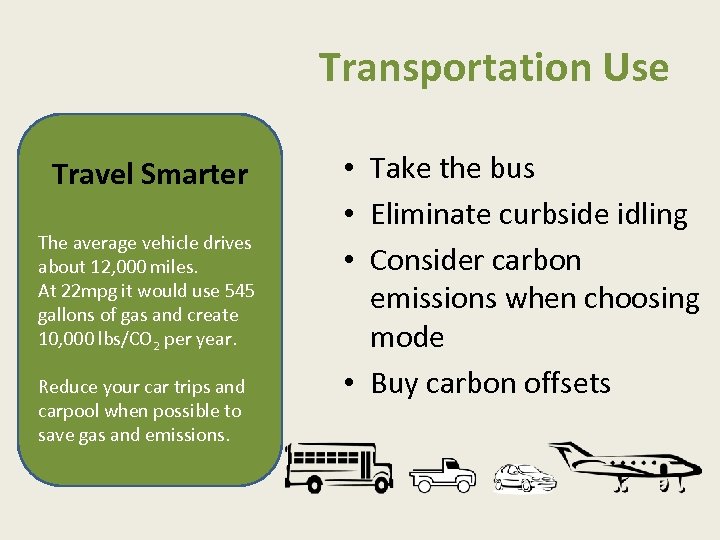 Transportation Use

Travel Smarter

The average vehicle drives about 12,000 miles.
At 22mpg it would use 545 gallons of gas and create 10,000 lbs/$CO_2$ per year.

Reduce your car trips and carpool when possible to save gas and emissions.

• Take the bus
• Eliminate curbside idling
• Consider carbon emissions when choosing mode
• Buy carbon offsets